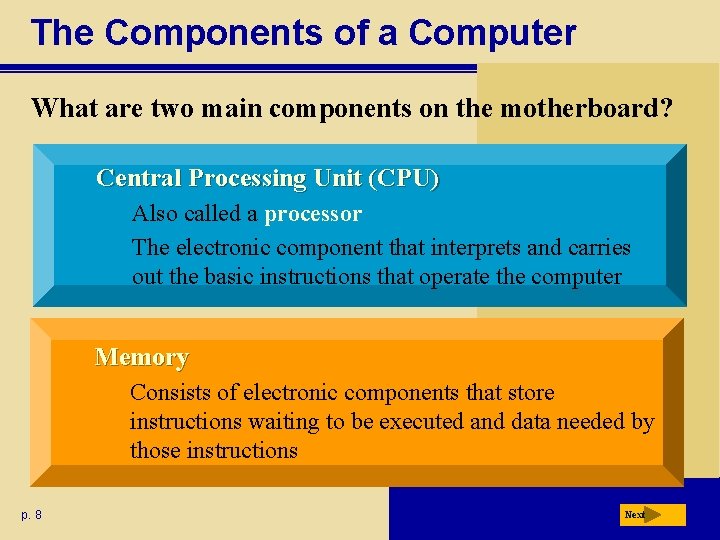 The Components of a Computer

What are two main components on the motherboard?

Central Processing Unit (CPU)

Also called a processor

The electronic component that interprets and carries out the basic instructions that operate the computer

Memory

Consists of electronic components that store instructions waiting to be executed and data needed by those instructions

p. 8

Next